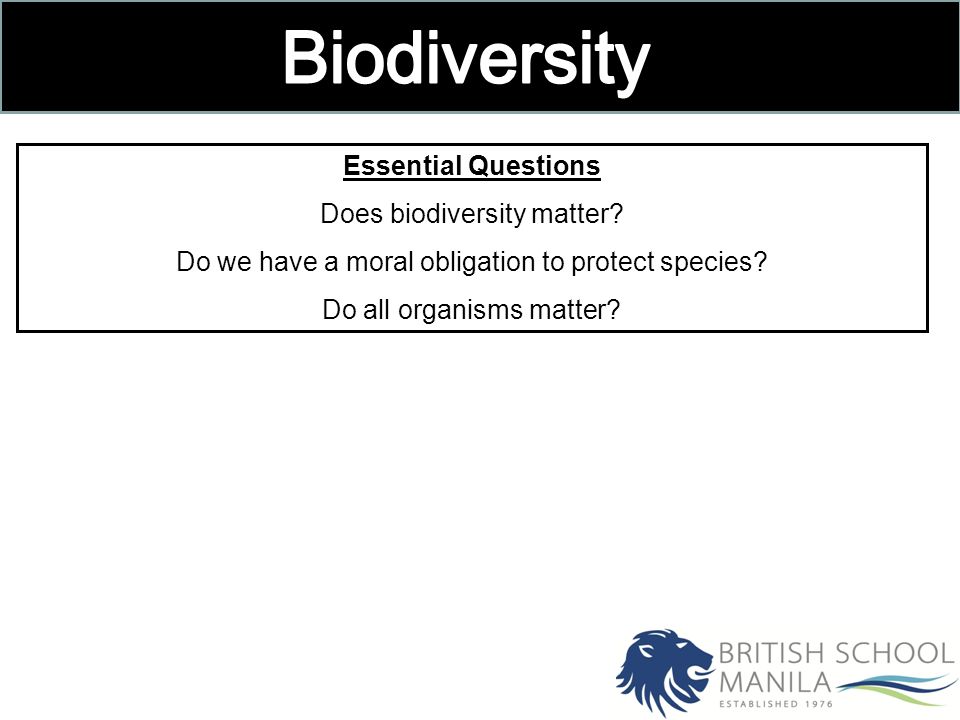 Biodiversity

Essential Questions

Does biodiversity matter?

Do we have a moral obligation to protect species?

Do all organisms matter?

BRITISH SCHOOL MANILA
ESTABLISHED 1976